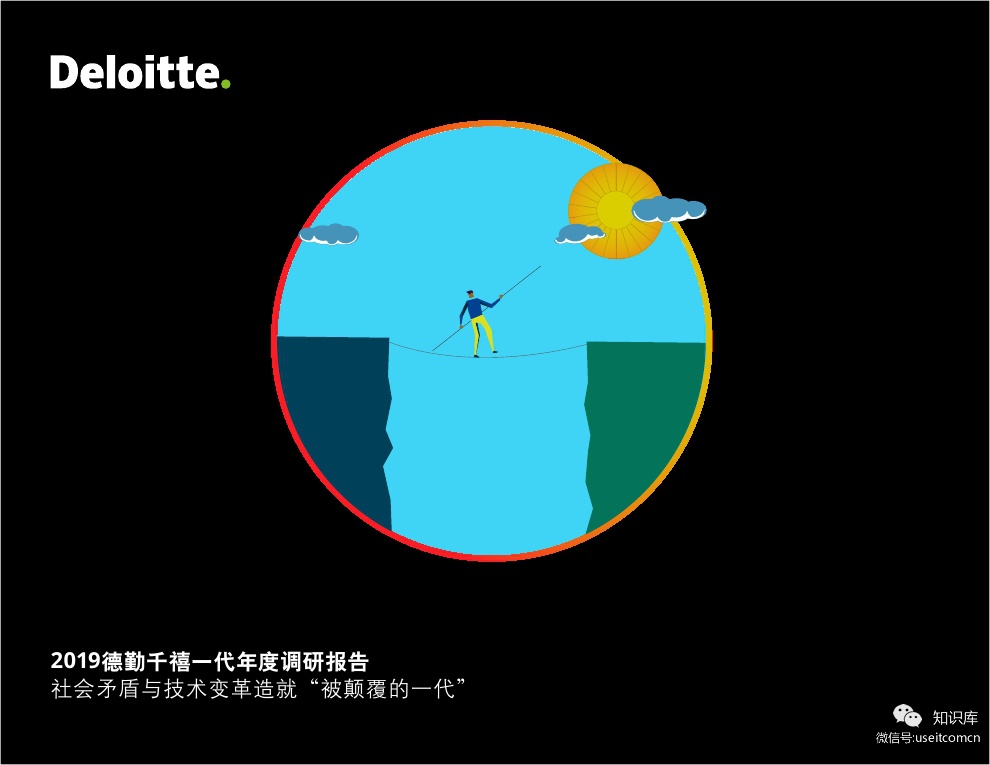 Deloitte.

2019德勤千禧一代年度调研报告
社会矛盾与技术变革造就“被颠覆的一代”

知识库
微信号:useitcomcn